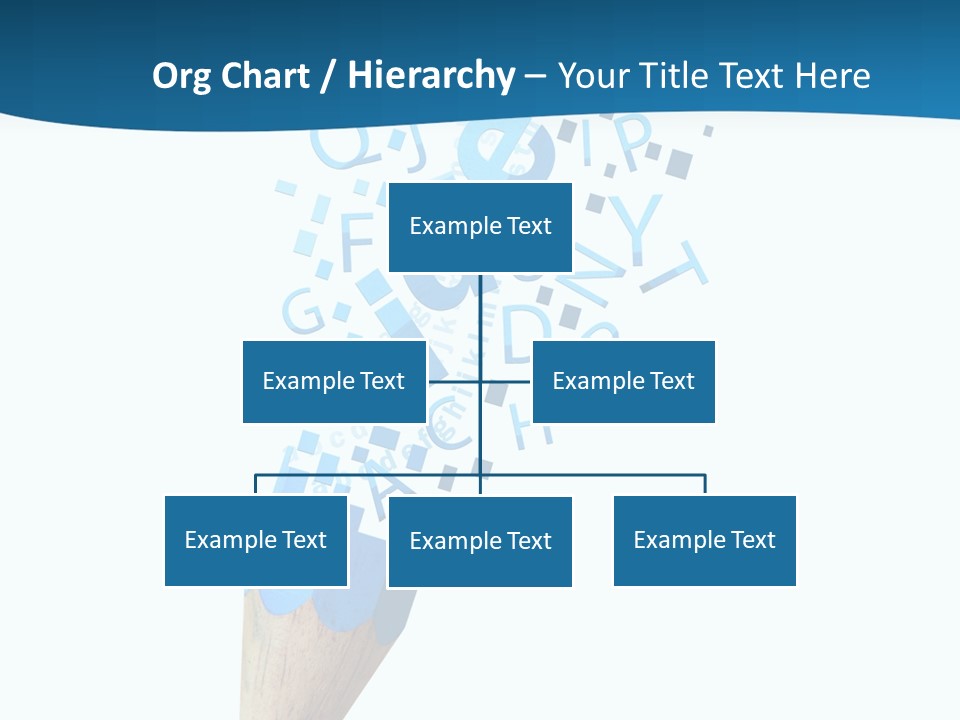 Org Chart / Hierarchy – Your Title Text Here

Example Text

Example Text

Example Text

Example Text

Example Text

Example Text